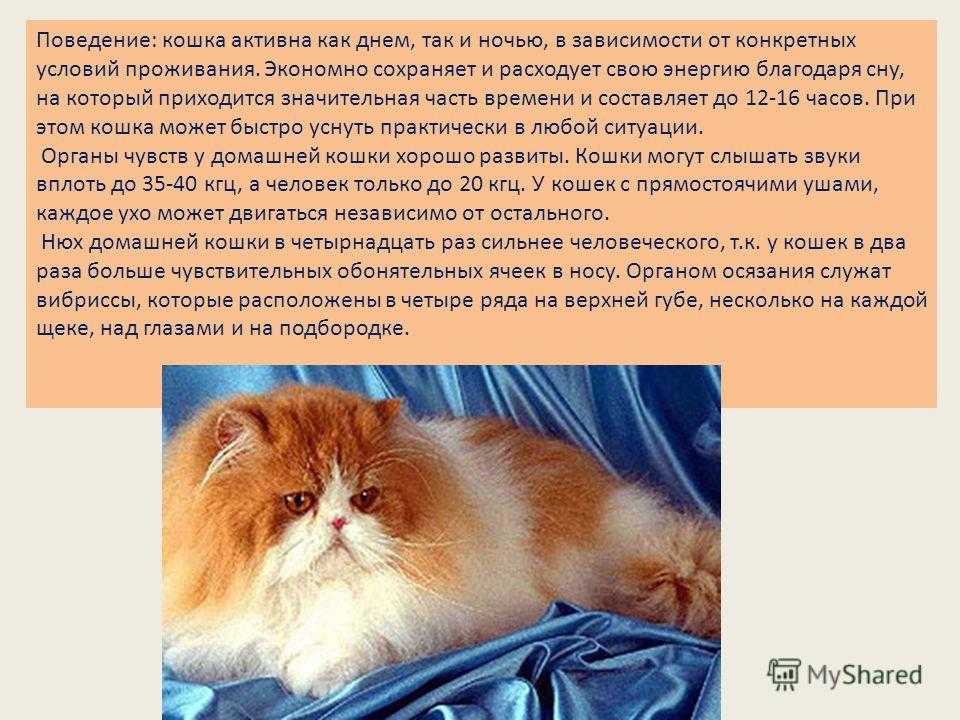 Поведение: кошка активна как днем, так и ночью, в зависимости от конкретных условий проживания. Экономно сохраняет и расходует свою энергию благодаря сну, на который приходится значительная часть времени и составляет до 12-16 часов. При этом кошка может быстро уснуть практически в любой ситуации.

Органы чувств у домашней кошки хорошо развиты. Кошки могут слышать звуки вплоть до 35-40 кгц, а человек только до 20 кгц. У кошек с прямостоячими ушами, каждое ухо может двигаться независимо от остального.

Нюх домашней кошки в четырнадцать раз сильнее человеческого, т.к. у кошек в два раза больше чувствительных обонятельных ячеек в носу. Органом осязания служат вибриссы, которые расположены в четыре ряда на верхней губе, несколько на каждой щеке, над глазами и на подбородке.

MyShared